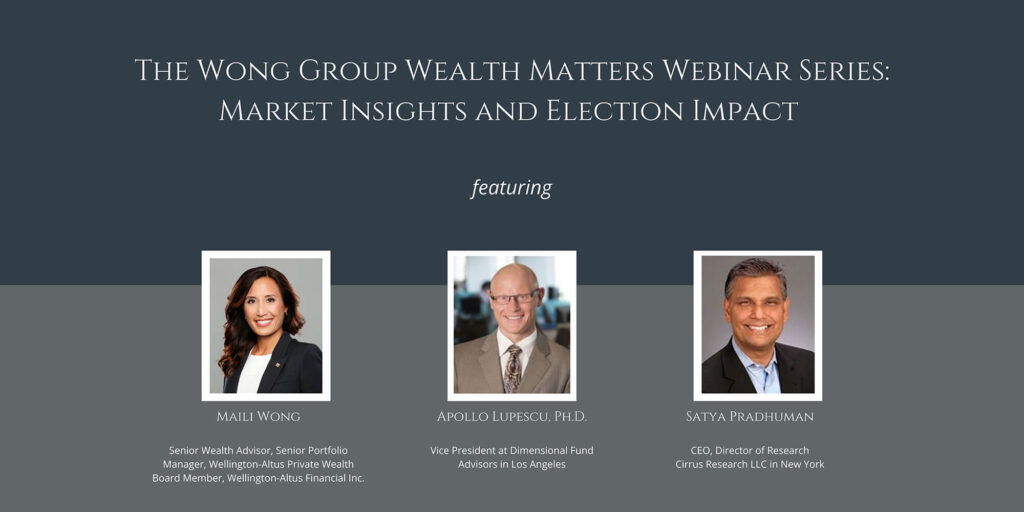 The Wong Group Wealth Matters Webinar Series: Market Insights and Election Impact

featuring

Maili Wong

Senior Wealth Advisor, Senior Portfolio Manager, Wellington-Altus Private Wealth Board Member, Wellington-Altus Financial Inc.

Apollo Lupescu, Ph.D.

Vice President at Dimensional Fund Advisors in Los Angeles

Satya Pradhuman

CEO, Director of Research Cirrus Research LLC in New York